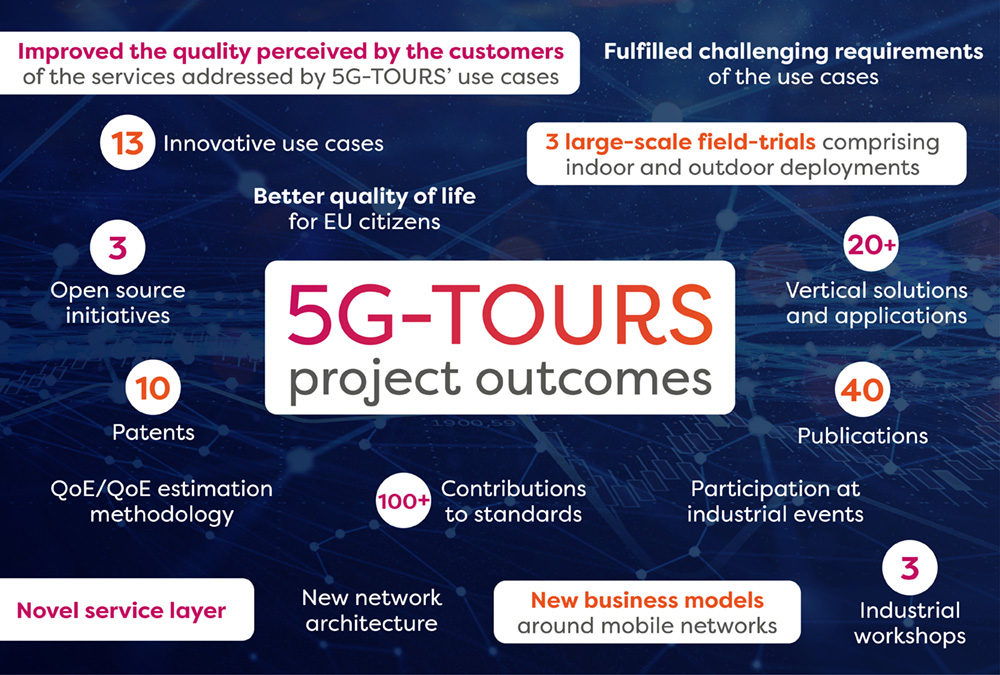 Improved the quality perceived by the customers of the services addressed by 5G-TOURS' use cases

Fulfilled challenging requirements of the use cases

13 Innovative use cases

3 large-scale field-trials comprising indoor and outdoor deployments

Better quality of life for EU citizens

3 Open source initiatives

5G-TOURS project outcomes

20+ Vertical solutions and applications

10 Patents

40 Publications

QoE/QoE estimation methodology

100+ Contributions to standards

Participation at industrial events

Novel service layer

New network architecture

New business models around mobile networks

3 Industrial workshops